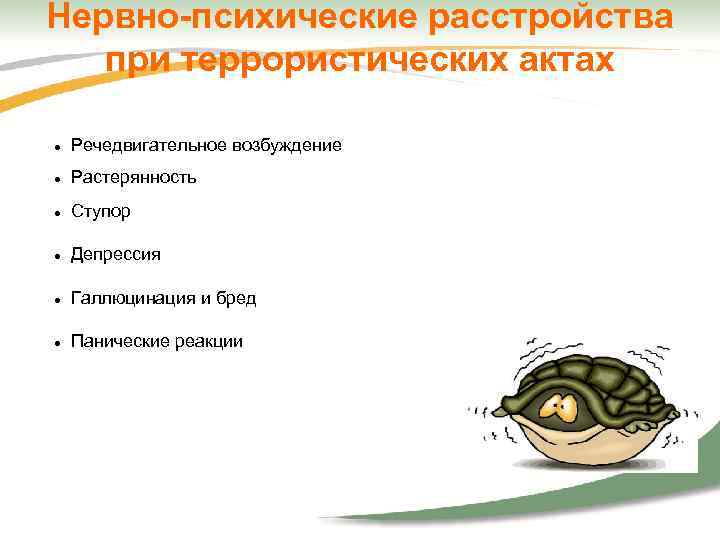 Нервно-психические расстройства при террористических актах

- Речедвигательное возбуждение
- Растерянность
- Ступор
- Депрессия
- Галлюцинация и бред
- Панические реакции